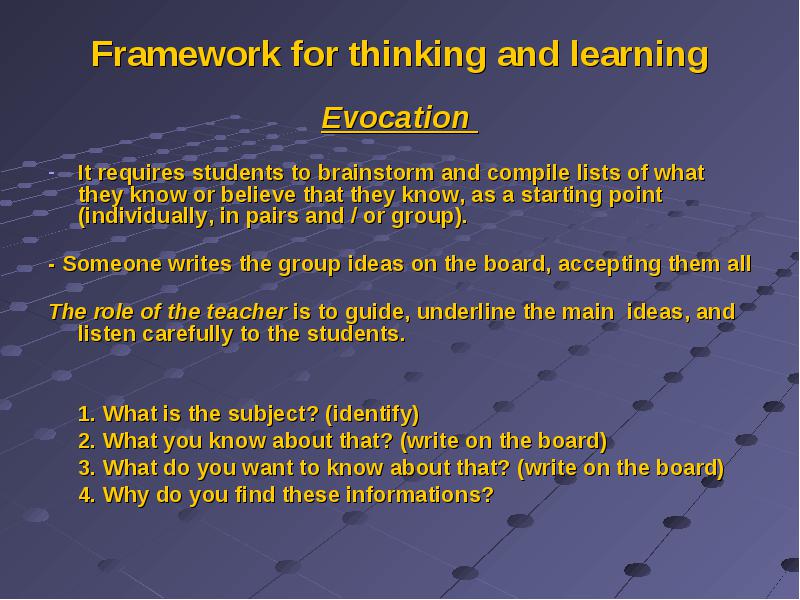 Framework for thinking and learning

Evocation

- It requires students to brainstorm and compile lists of what they know or believe that they know, as a starting point (individually, in pairs and / or group).

- Someone writes the group ideas on the board, accepting them all

The role of the teacher is to guide, underline the main ideas, and listen carefully to the students.

1. What is the subject? (identify)
2. What you know about that? (write on the board)
3. What do you want to know about that? (write on the board)
4. Why do you find these informations?